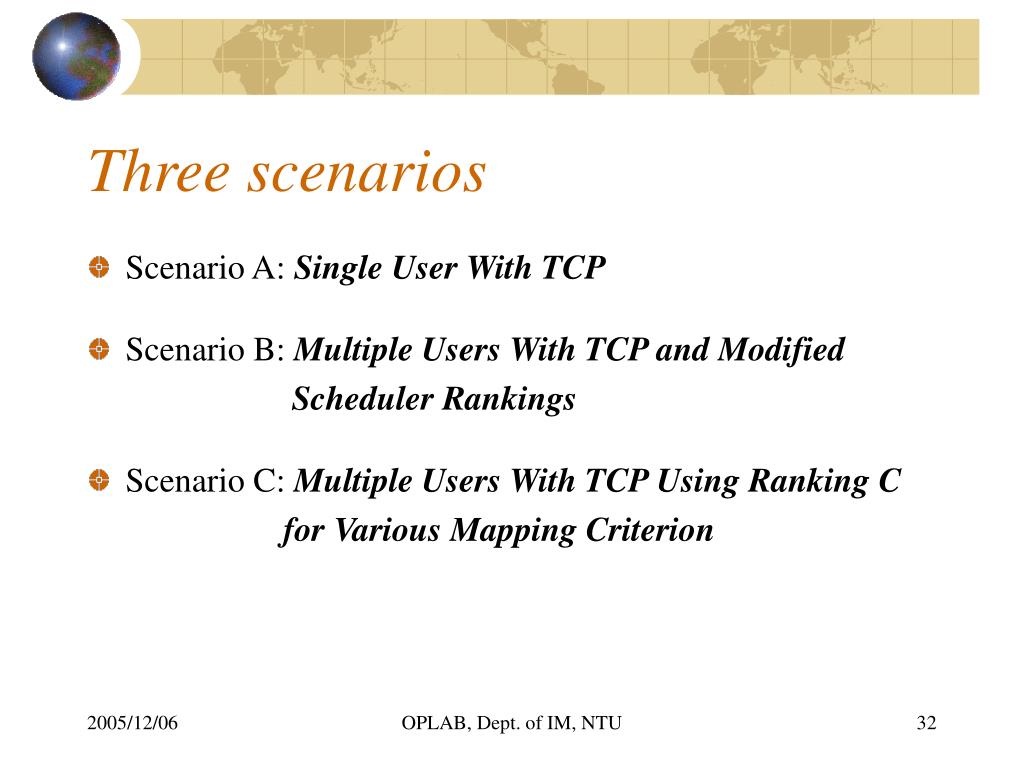 Three scenarios

Scenario A: Single User With TCP

Scenario B: Multiple Users With TCP and Modified Scheduler Rankings

Scenario C: Multiple Users With TCP Using Ranking C for Various Mapping Criterion

2005/12/06

OPLAB, Dept. of IM, NTU

32